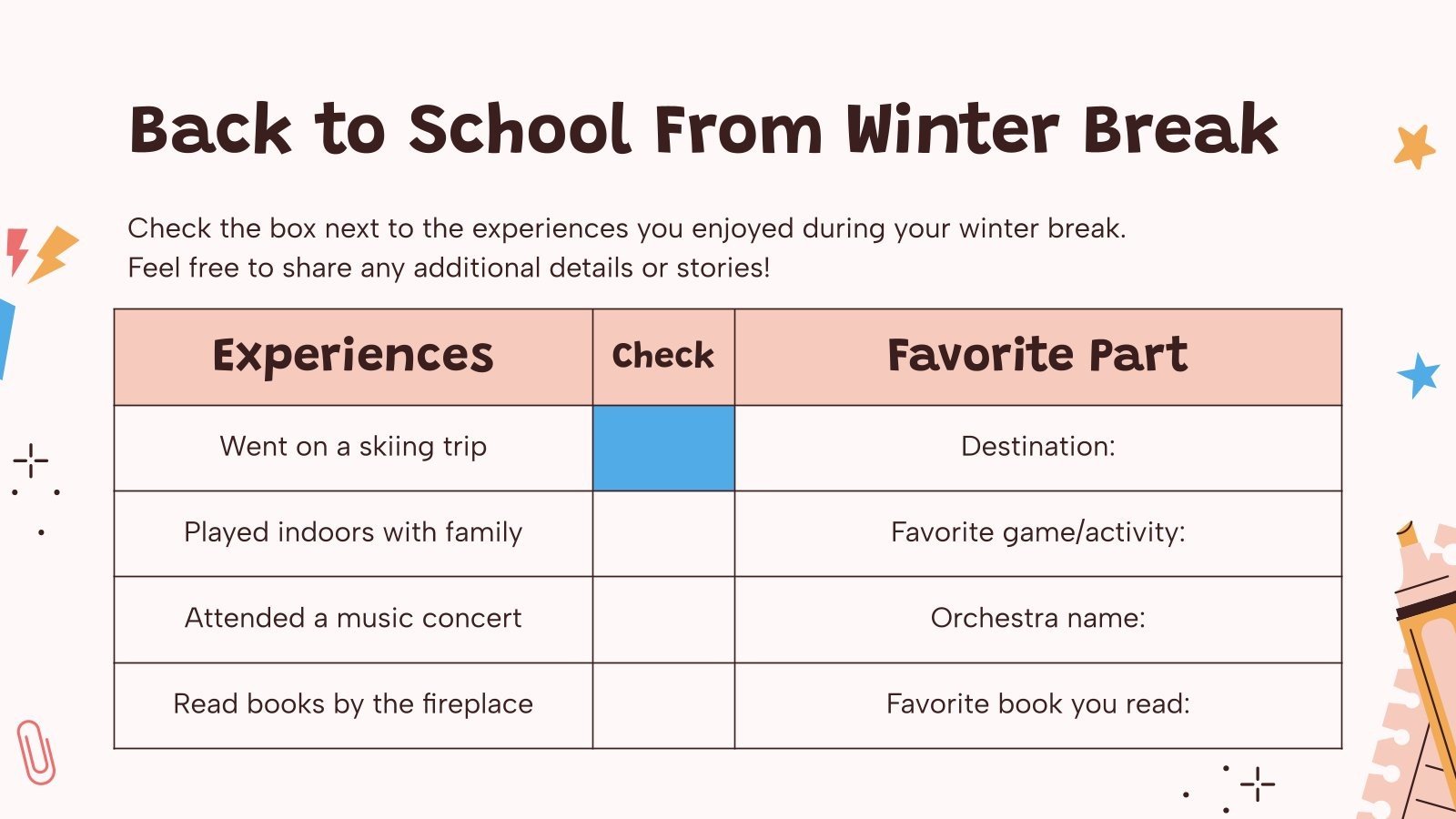 Back to School From Winter Break

Check the box next to the experiences you enjoyed during your winter break.
Feel free to share any additional details or stories!

| Experiences | Check | Favorite Part |
|---|---|---|
| Went on a skiing trip | | Destination: |
| Played indoors with family | | Favorite game/activity: |
| Attended a music concert | | Orchestra name: |
| Read books by the fireplace | | Favorite book you read: |